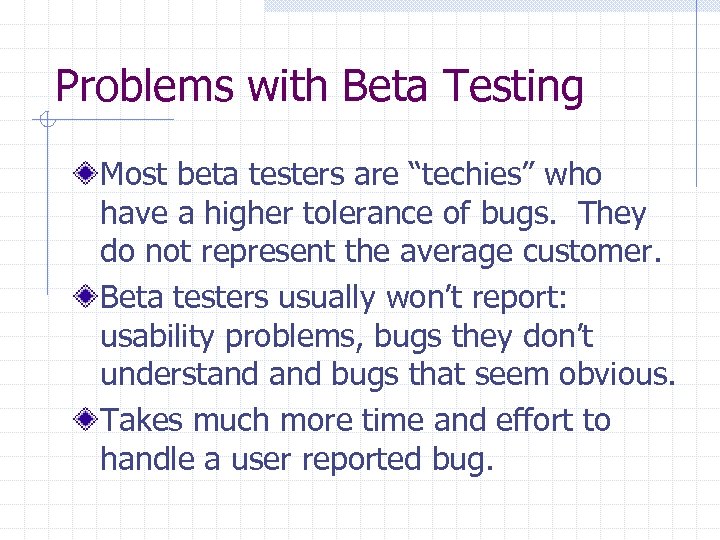 Problems with Beta Testing

Most beta testers are “techies” who have a higher tolerance of bugs.  They do not represent the average customer.

Beta testers usually won’t report: usability problems, bugs they don’t understand and bugs that seem obvious.

Takes much more time and effort to handle a user reported bug.